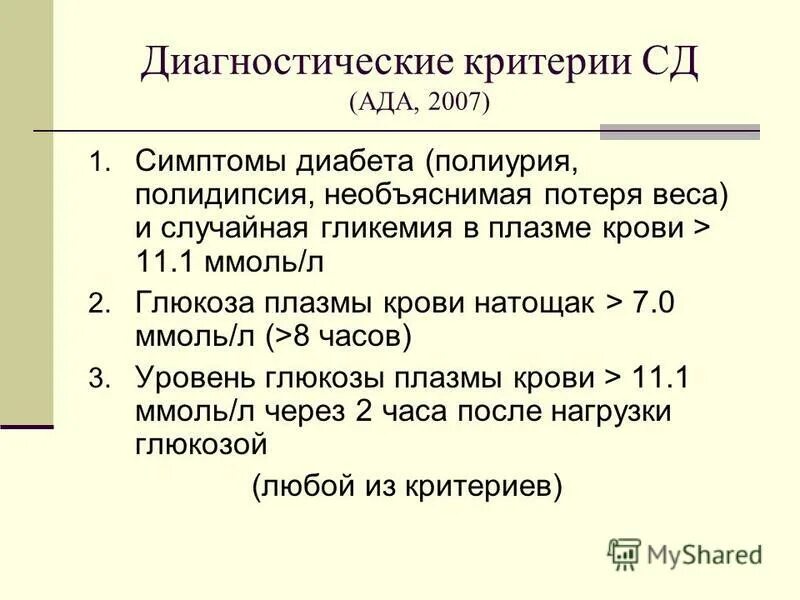 Диагностические критерии СД
(АДА, 2007)

1. Симптомы диабета (полиурия, полидипсия, необъяснимая потеря веса) и случайная гликемия в плазме крови > 11.1 ммоль/л
2. Глюкоза плазмы крови натощак > 7.0 ммоль/л (>8 часов)
3. Уровень глюкозы плазмы крови > 11.1 ммоль/л через 2 часа после нагрузки глюкозой

(любой из критериев)

MyShared